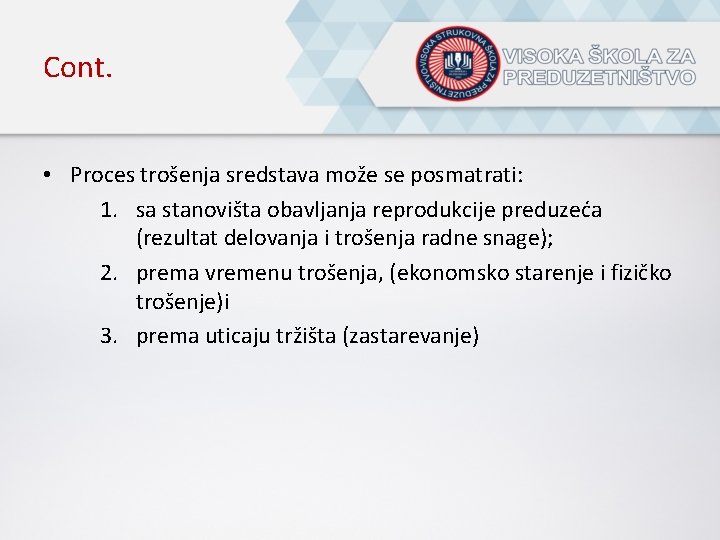 Cont.

VISOKA STRUKOVNA ŠKOLA ZA PREDUZETNIŠTVO

VISOKA ŠKOLA ZA PREDUZETNIŠTVO

• Proces trošenja sredstava može se posmatrati:
1. sa stanovišta obavljanja reprodukcije preduzeća (rezultat delovanja i trošenja radne snage);
2. prema vremenu trošenja, (ekonomsko starenje i fizičko trošenje)i
3. prema uticaju tržišta (zastarevanje)